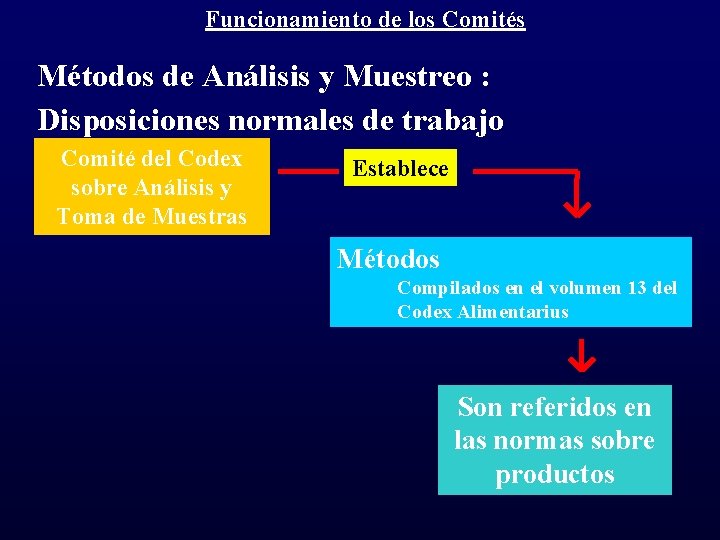 Funcionamiento de los Comités

Métodos de Análisis y Muestreo :
Disposiciones normales de trabajo

Comité del Codex sobre Análisis y Toma de Muestras

Establece

Métodos
Compilados en el volumen 13 del Codex Alimentarius

Son referidos en las normas sobre productos